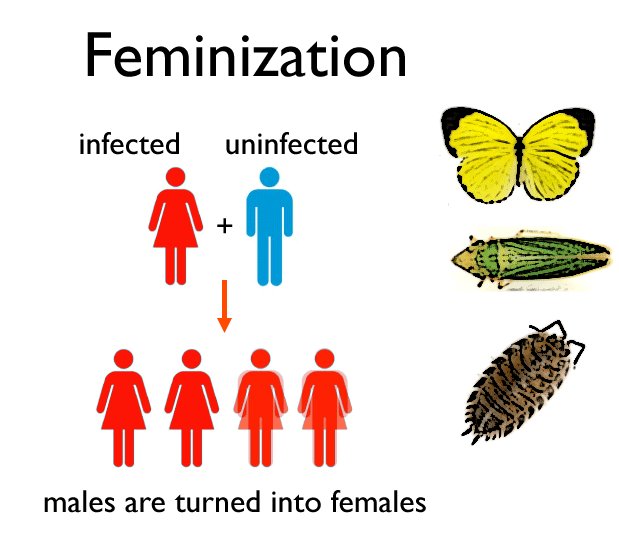 Feminization

infected uninfected

+

males are turned into females